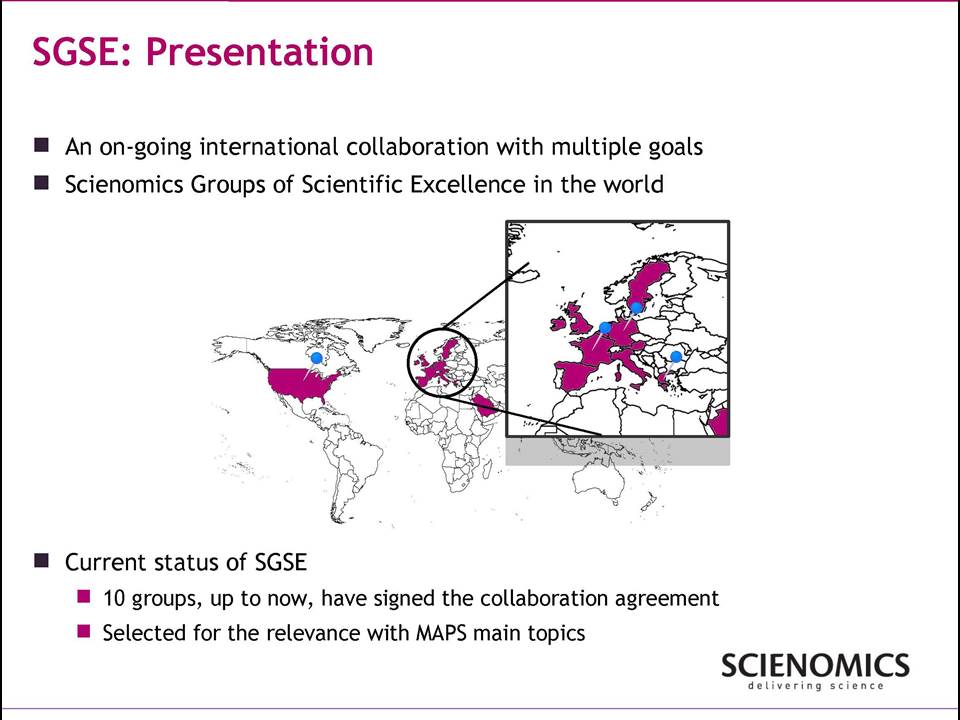 SGSE: Presentation

An on-going international collaboration with multiple goals

Scienomics Groups of Scientific Excellence in the world

Current status of SGSE

10 groups, up to now, have signed the collaboration agreement

Selected for the relevance with MAPS main topics

SCIENOMICS
delivering science